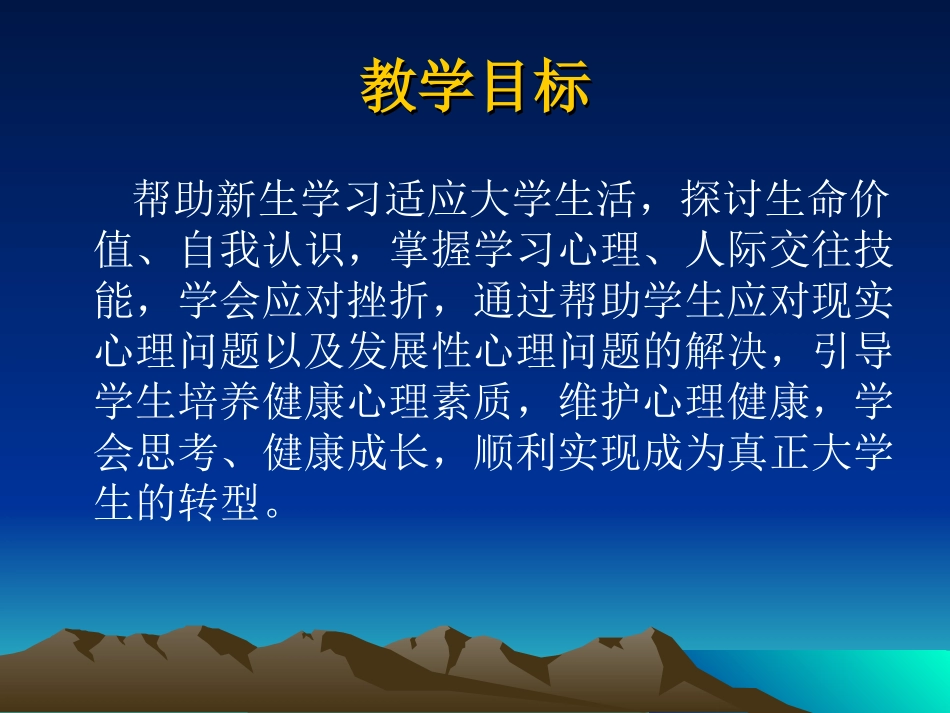 教学目标

帮助新生学习适应大学生活，探讨生命价值、自我认识，掌握学习心理、人际交往技能，学会应对挫折，通过帮助学生应对现实心理问题以及发展性心理问题的解决，引导学生培养健康心理素质，维护心理健康，学会思考、健康成长，顺利实现成为真正大学生的转型。